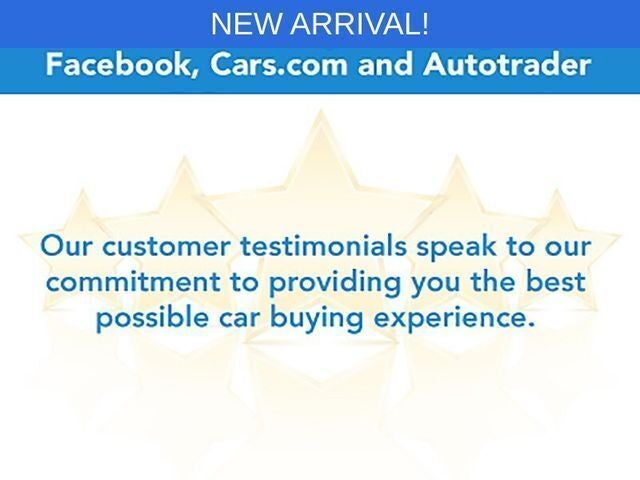 NEW ARRIVAL!

Facebook, Cars.com and Autotrader

Our customer testimonials speak to our commitment to providing you the best possible car buying experience.